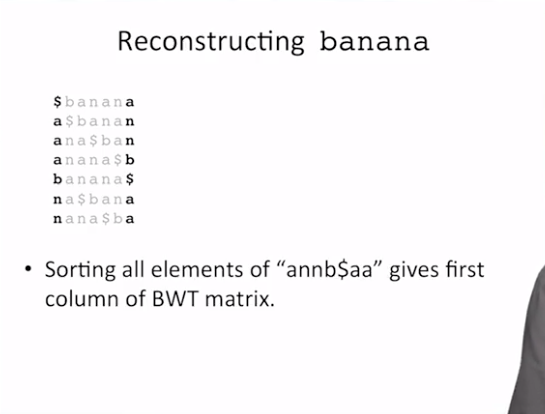 Reconstructing banana

\$banana
a\$banan
ana\$ban
anana\$b
banana\$
na\$bana
nana\$ba

• Sorting all elements of "annb\$aa" gives first column of BWT matrix.